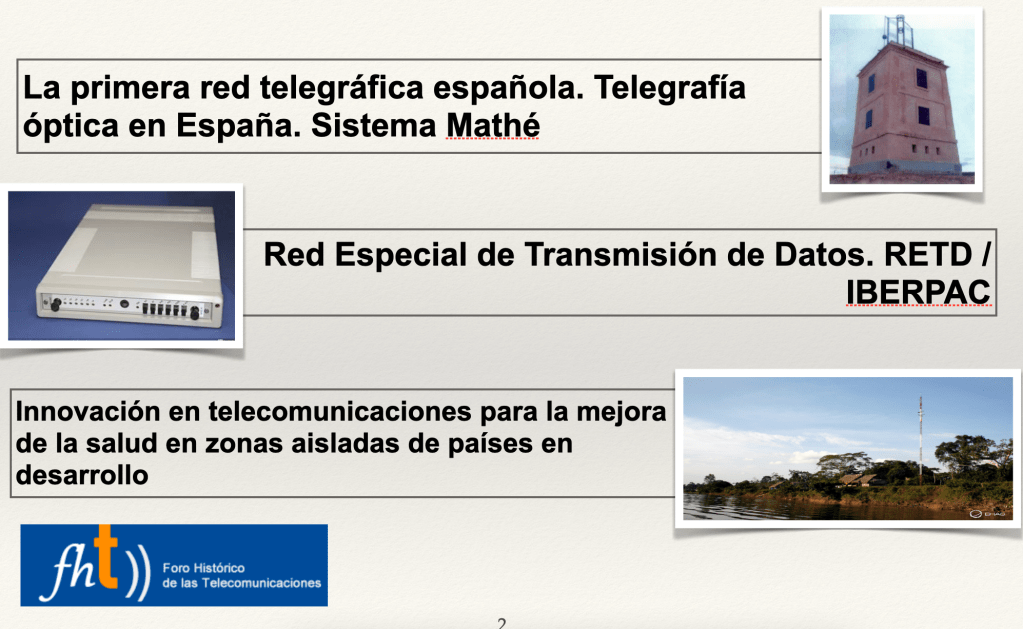 La primera red telegráfica española. Telegrafía óptica en España. Sistema Mathé

Red Especial de Transmisión de Datos. RETD / IBERPAC

Innovación en telecomunicaciones para la mejora de la salud en zonas aisladas de países en desarrollo

fht

Foro Histórico de las Telecomunicaciones

2